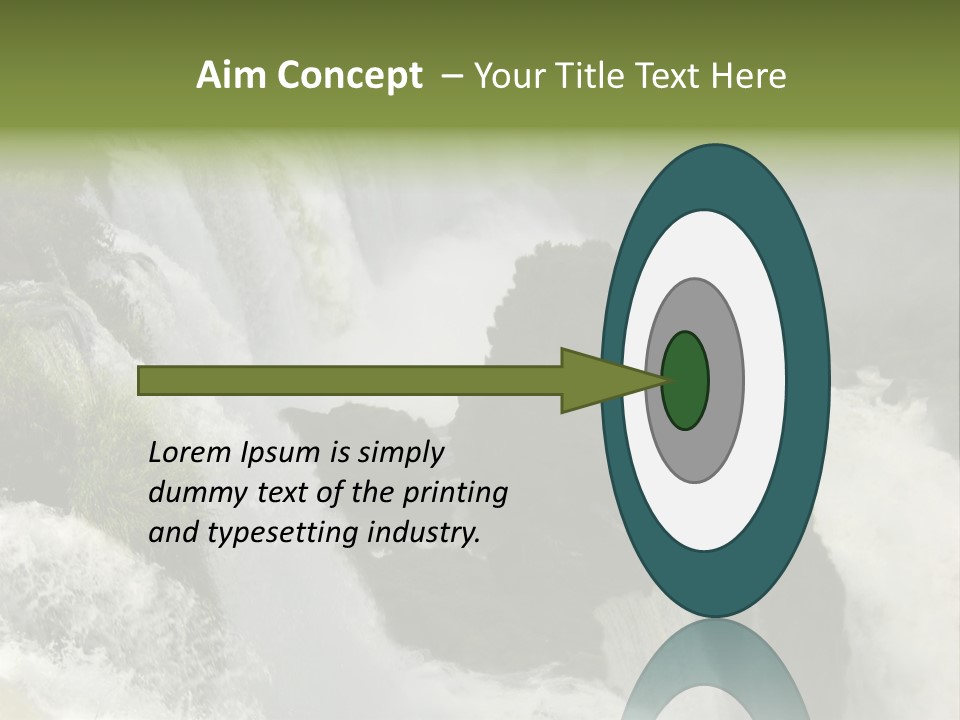 Aim Concept – Your Title Text Here

Lorem Ipsum is simply dummy text of the printing and typesetting industry.